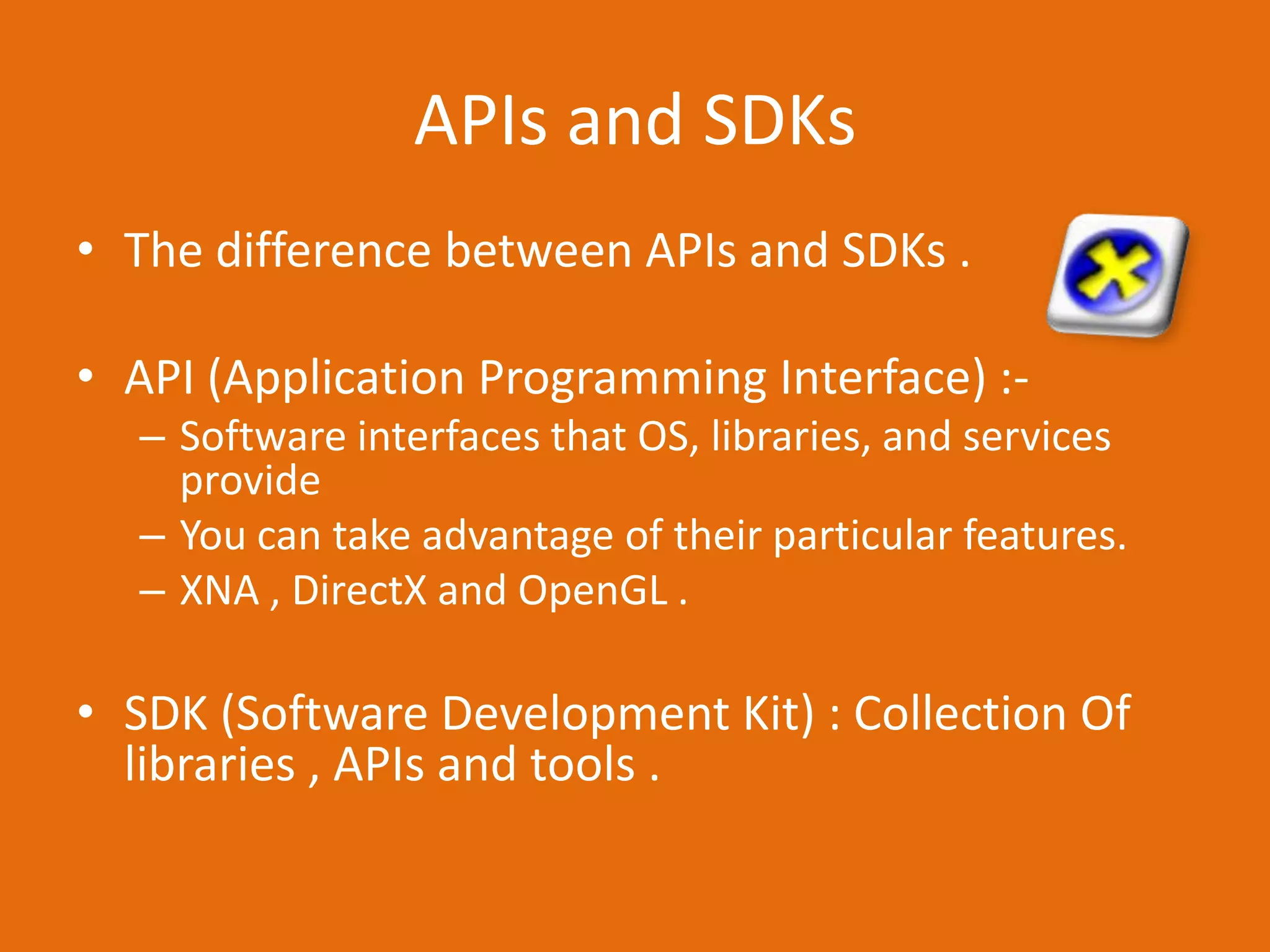 APIs and SDKs

• The difference between APIs and SDKs .

• API (Application Programming Interface) :-
– Software interfaces that OS, libraries, and services provide
– You can take advantage of their particular features.
– XNA , DirectX and OpenGL .

• SDK (Software Development Kit) : Collection Of libraries , APIs and tools .